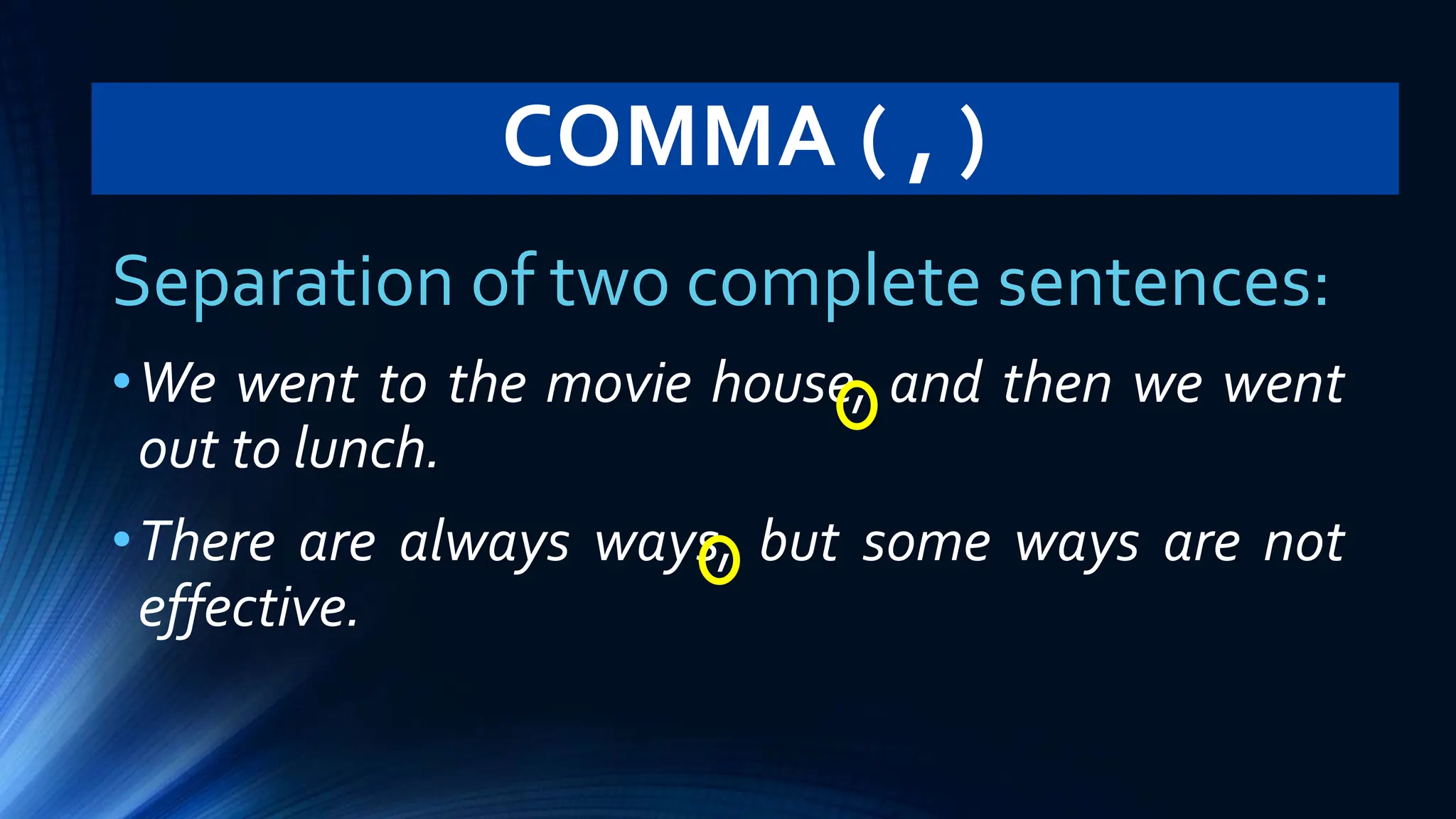 COMMA ( , )

Separation of two complete sentences:

• We went to the movie house, and then we went out to lunch.

• There are always ways, but some ways are not effective.